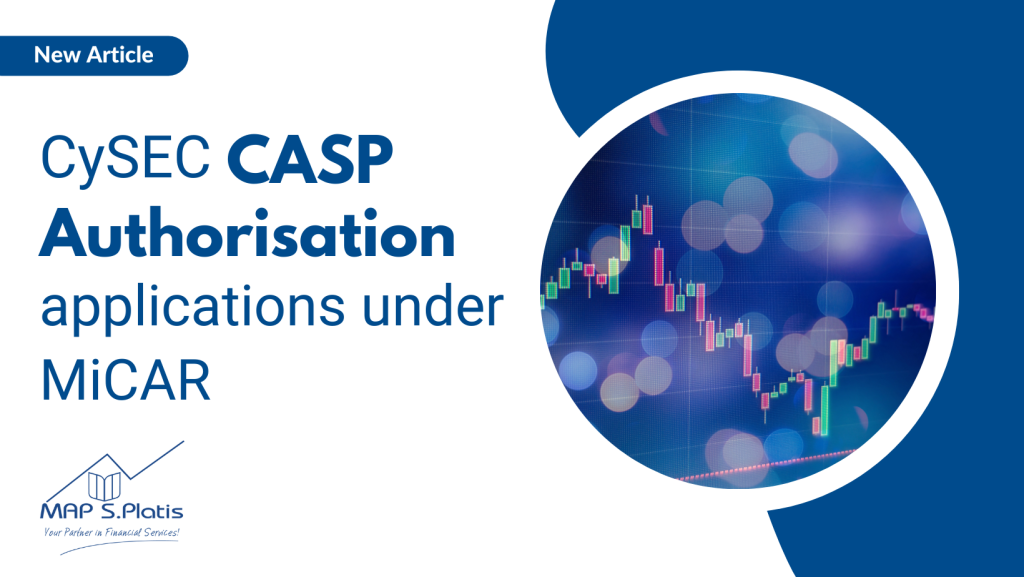 New Article

CySEC CASP Authorisation applications under MiCAR

MAP S.Platis
Your Partner in Financial Services!